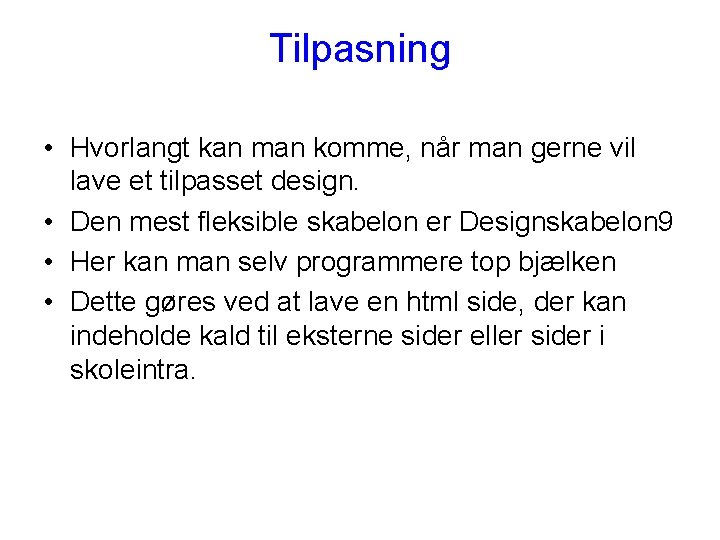 Tilpasning

• Hvorlangt kan man komme, når man gerne vil lave et tilpasset design.
• Den mest fleksible skabelon er Designskabelon9
• Her kan man selv programmere top bjælken
• Dette gøres ved at lave en html side, der kan indeholde kald til eksterne sider eller sider i skoleintra.